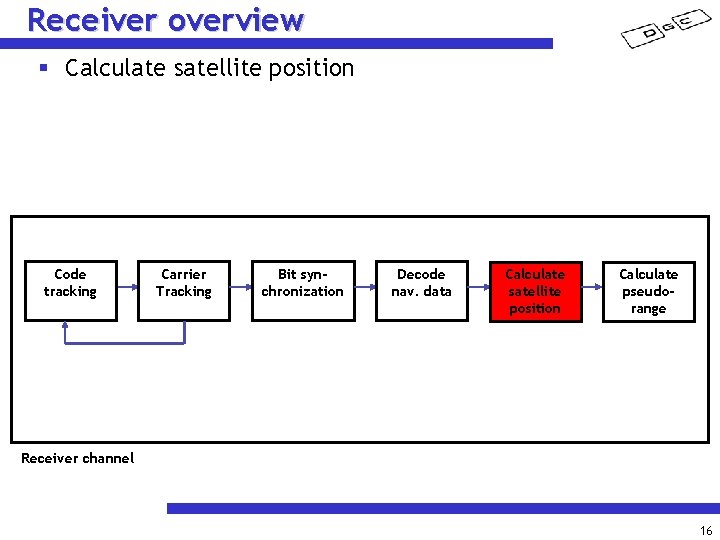 Receiver overview

DGC

▪ Calculate satellite position

Code tracking

Carrier Tracking

Bit synchronization

Decode nav. data

Calculate satellite position

Calculate pseudorange

Receiver channel

16